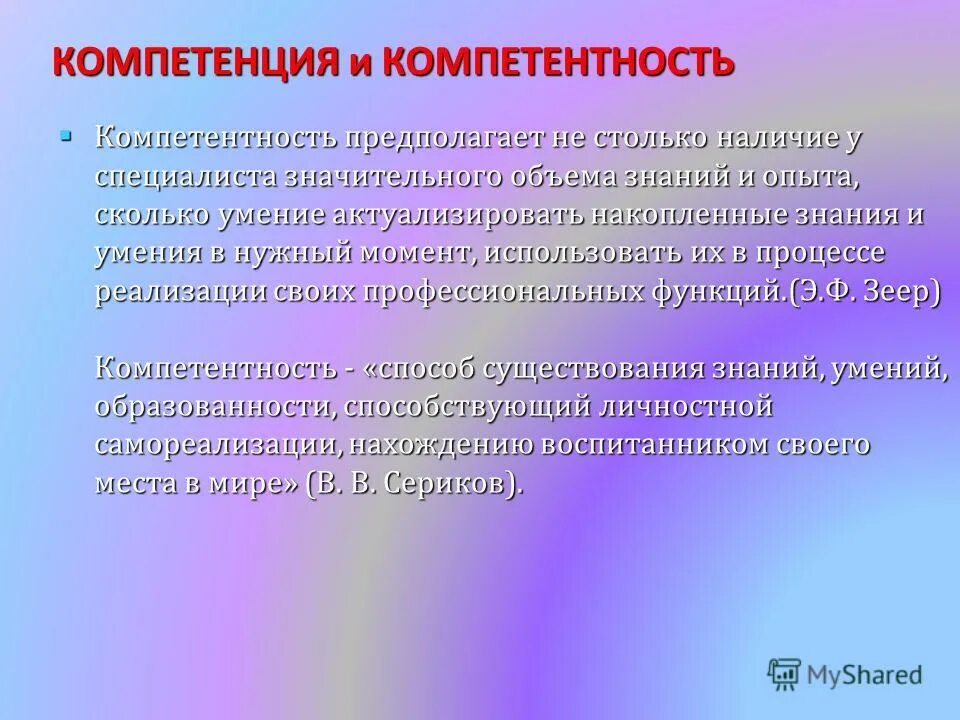 КОМПЕТЕНЦИЯ и КОМПЕТЕНТНОСТЬ

Компетентность предполагает не столько наличие у специалиста значительного объема знаний и опыта, сколько умение актуализировать накопленные знания и умения в нужный момент, использовать их в процессе реализации своих профессиональных функций.(Э.Ф. Зеер)

Компетентность - «способ существования знаний, умений, образованности, способствующий личностной самореализации, нахождению воспитанником своего места в мире» (В. В. Сериков).

MyShared